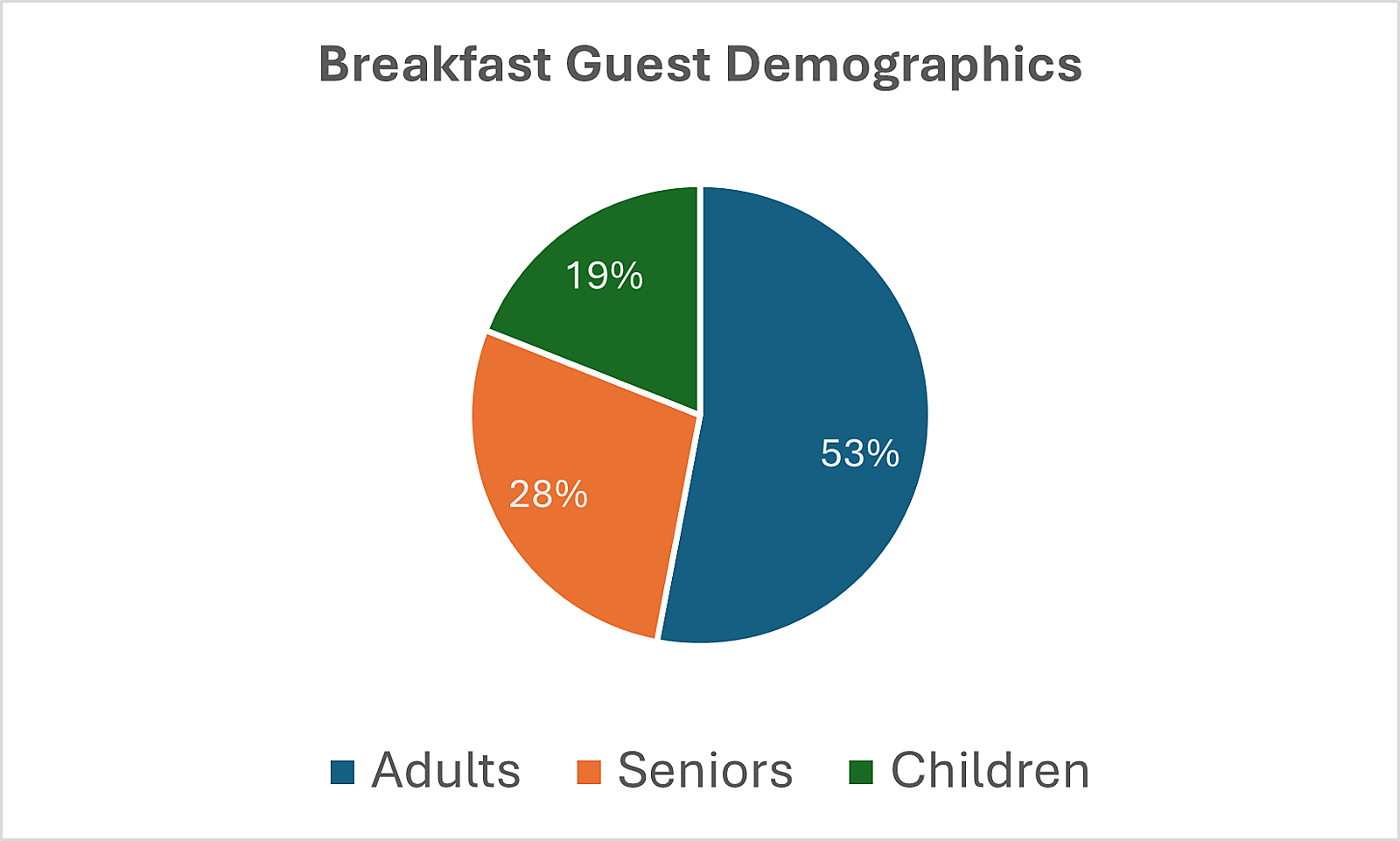 Breakfast Guest Demographics

19%

53%

28%

Adults Seniors Children